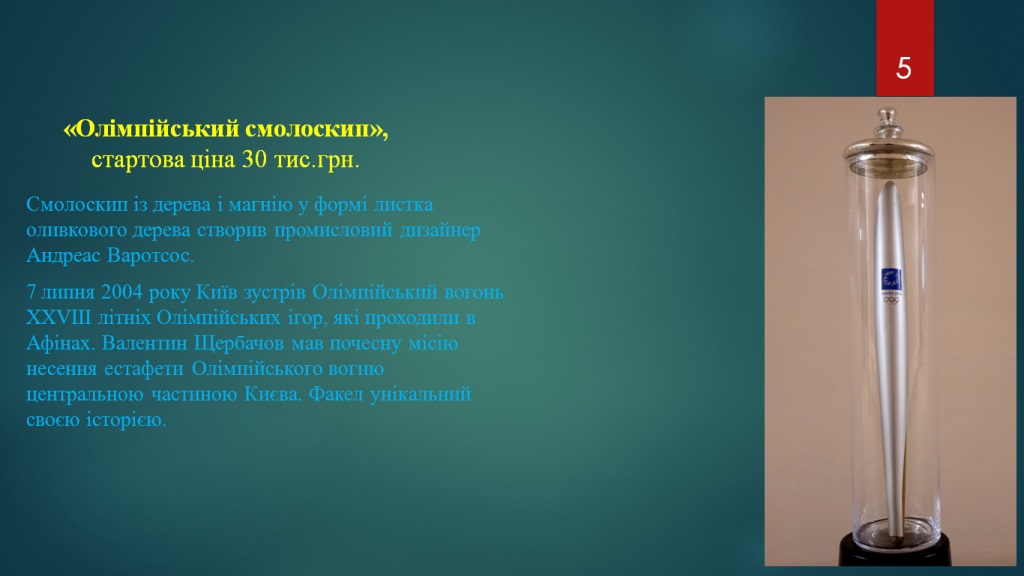 5

«Олімпійський смолоскип»,
стартова ціна 30 тис.грн.

Смолоскип із дерева і магнію у формі листка оливкового дерева створив промисловий дизайнер Андреас Варотсос.

7 липня 2004 року Київ зустрів Олімпійський вогонь XXVIII літніх Олімпійських ігор, які проходили в Афінах. Валентин Щербачов мав почесну місію несення естафети Олімпійського вогню центральною частиною Києва. Факел унікальний своєю історією.